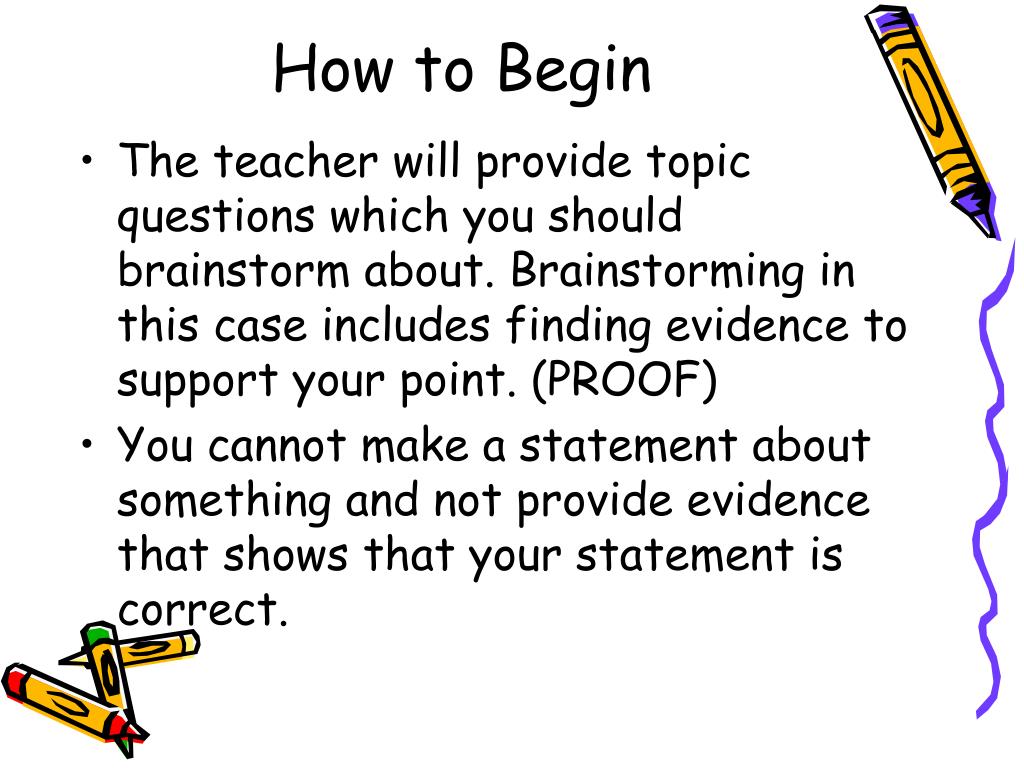 How to Begin

• The teacher will provide topic questions which you should brainstorm about. Brainstorming in this case includes finding evidence to support your point. (PROOF)

• You cannot make a statement about something and not provide evidence that shows that your statement is correct.